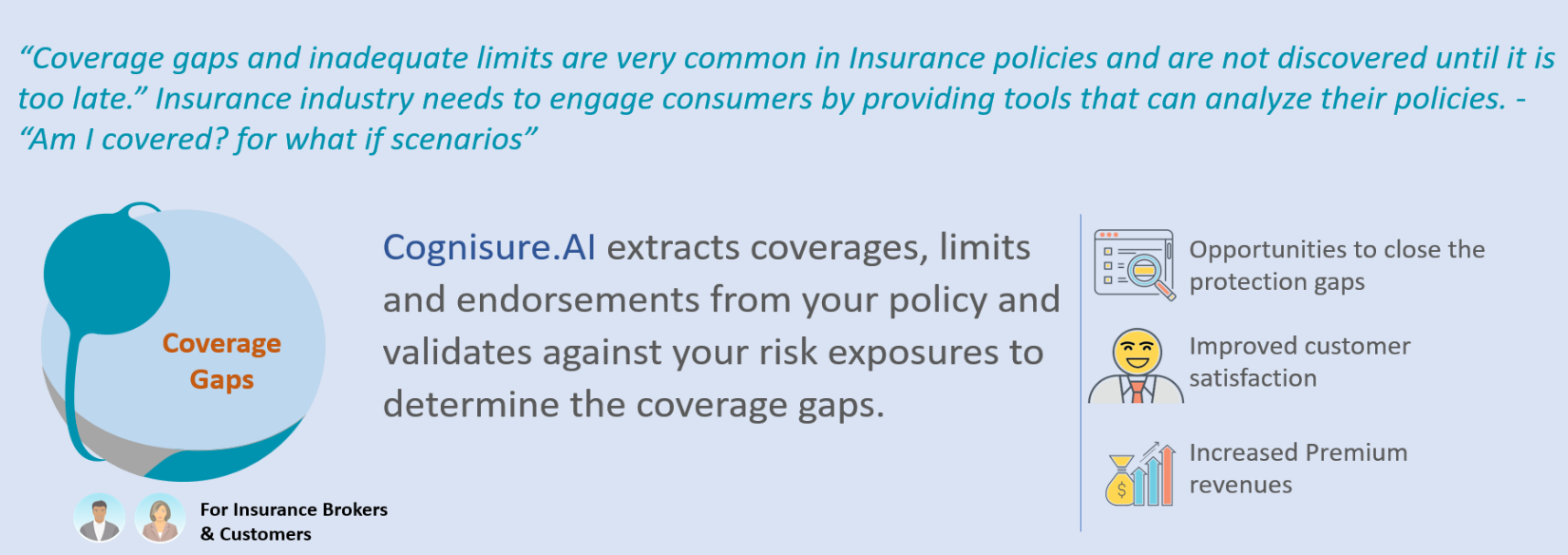 “Coverage gaps and inadequate limits are very common in Insurance policies and are not discovered until it is too late.” Insurance industry needs to engage consumers by providing tools that can analyze their policies. - “Am I covered? for what if scenarios”

Coverage Gaps

For Insurance Brokers & Customers

Cognisure.AI extracts coverages, limits and endorsements from your policy and validates against your risk exposures to determine the coverage gaps.

Opportunities to close the protection gaps

Improved customer satisfaction

Increased Premium revenues